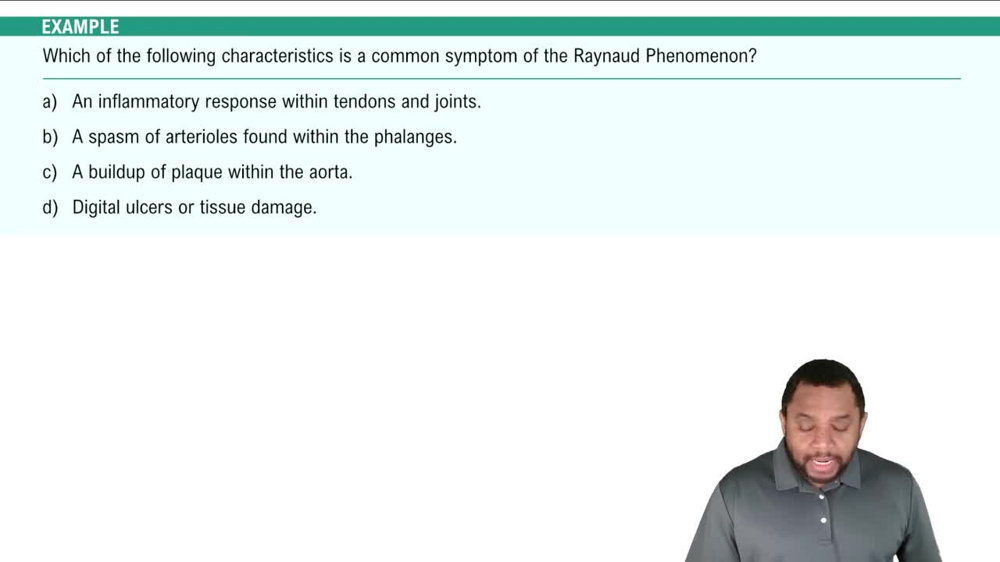 EXAMPLE

Which of the following characteristics is a common symptom of the Raynaud Phenomenon?

a) An inflammatory response within tendons and joints.

b) A spasm of arterioles found within the phalanges.

c) A buildup of plaque within the aorta.

d) Digital ulcers or tissue damage.